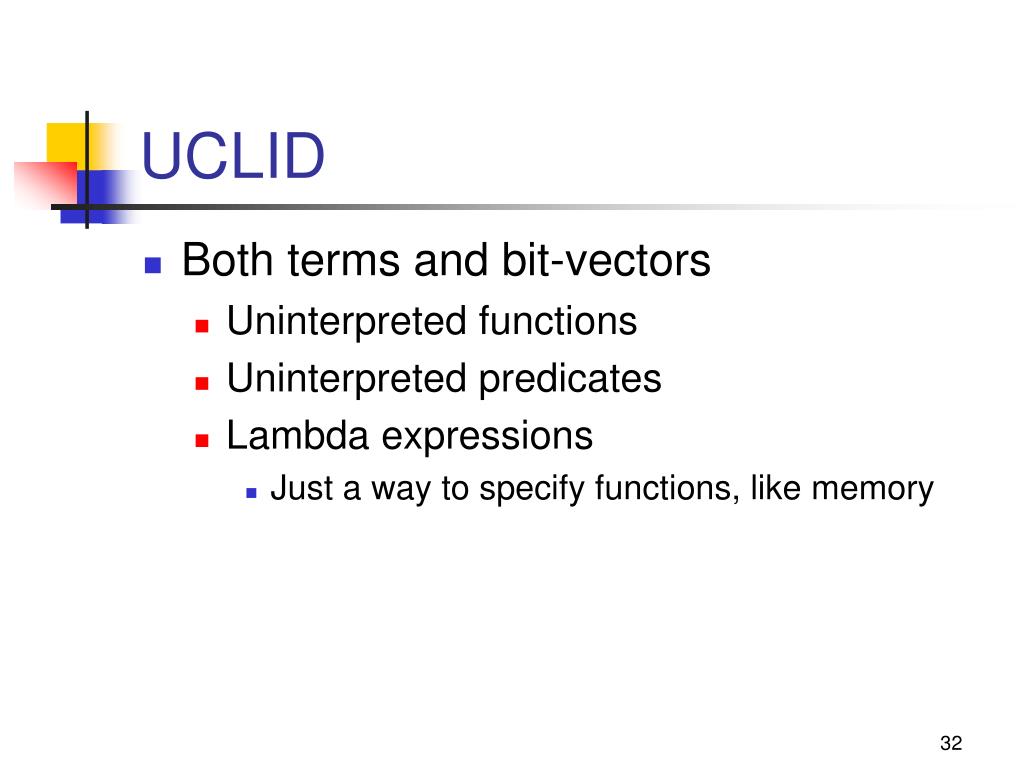 UCLID

- Both terms and bit-vectors
  - Uninterpreted functions
  - Uninterpreted predicates
  - Lambda expressions
    - Just a way to specify functions, like memory

32